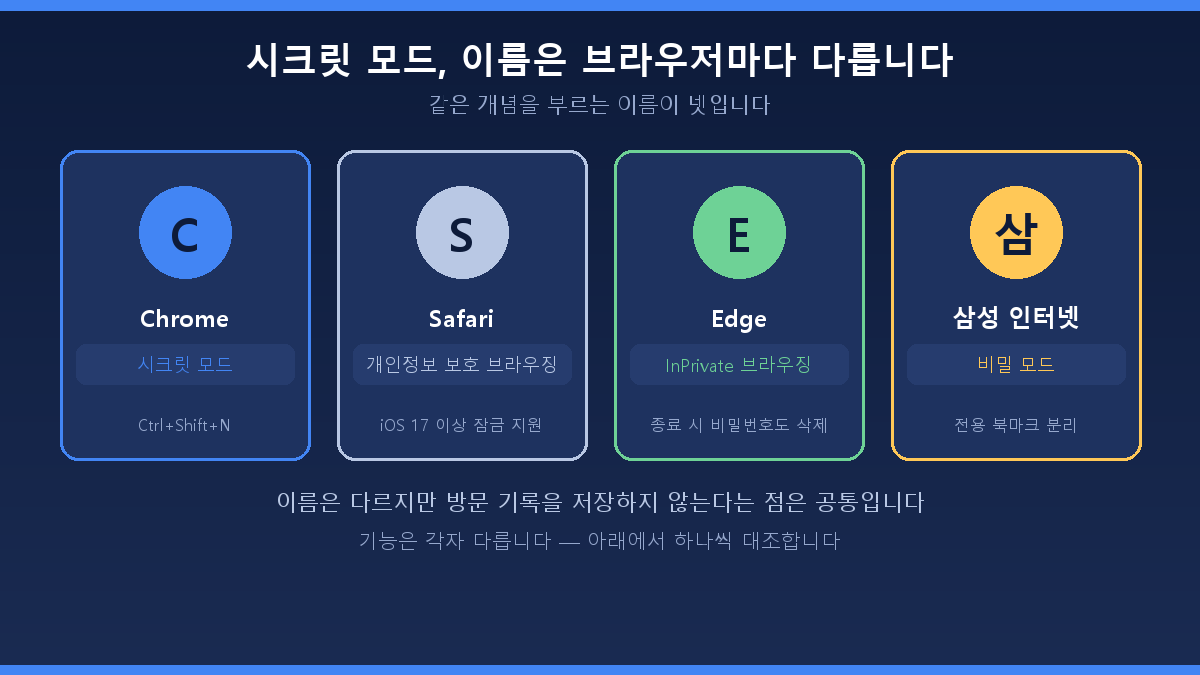 시크릿 모드, 이름은 브라우저마다 다릅니다

같은 개념을 부르는 이름이 넷입니다

C

Chrome

시크릿 모드

Ctrl+Shift+N

S

Safari

개인정보 보호 브라우징

iOS 17 이상 잠금 지원

E

Edge

InPrivate 브라우징

종료 시 비밀번호도 삭제

삼

삼성 인터넷

비밀 모드

전용 북마크 분리

이름은 다르지만 방문 기록을 저장하지 않는다는 점은 공통입니다

기능은 각자 다릅니다 — 아래에서 하나씩 대조합니다